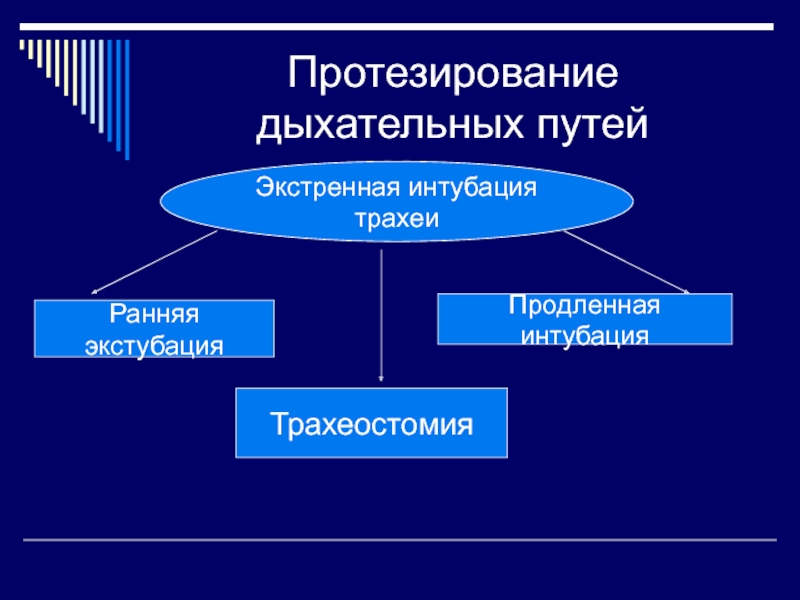 Протезирование дыхательных путей

Экстренная интубация трахеи

Ранняя экстубация

Продленная интубация

Трахеостомия